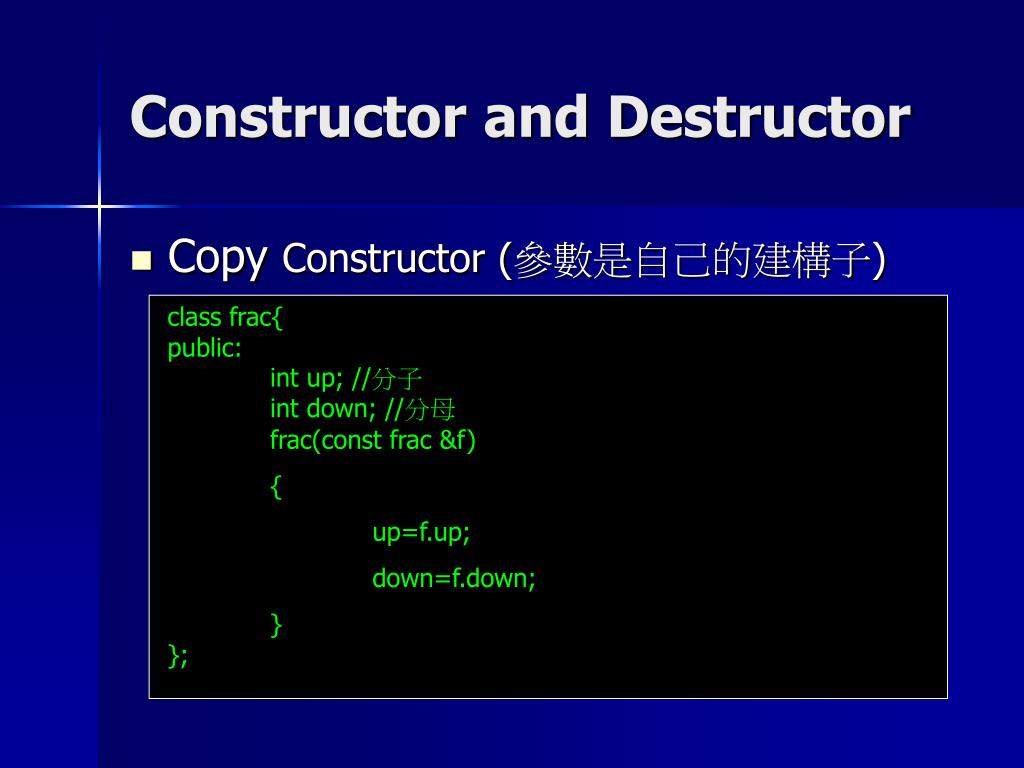 Constructor and Destructor

Copy Constructor (參數是自己的建構子)

class frac{
public:
int up; //分子
int down; //分母
frac(const frac &f)
{
up=f.up;
down=f.down;
}
};